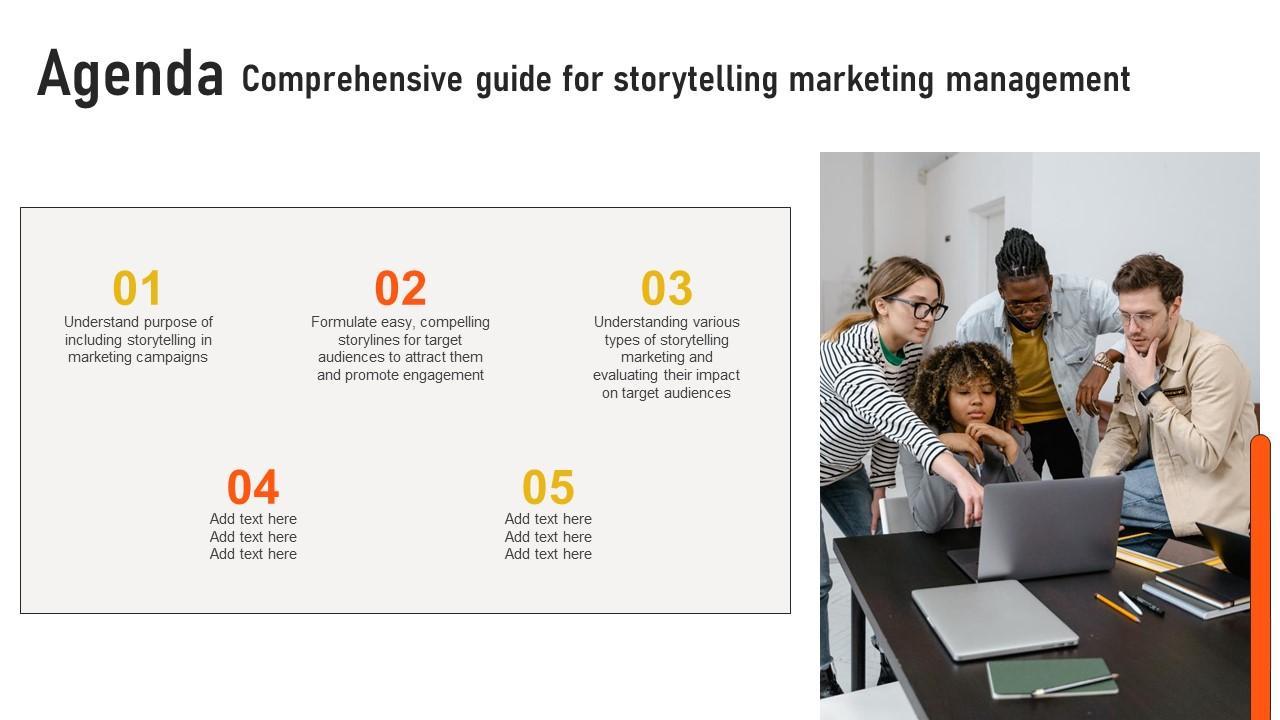 Agenda Comprehensive guide for storytelling marketing management

01
Understand purpose of including storytelling in marketing campaigns

02
Formulate easy, compelling storylines for target audiences to attract them and promote engagement

03
Understanding various types of storytelling marketing and evaluating their impact on target audiences

04
Add text here
Add text here
Add text here

05
Add text here
Add text here
Add text here